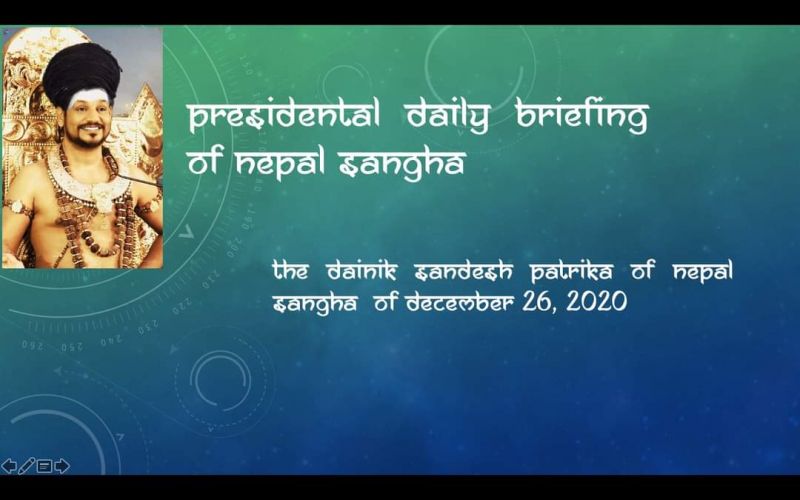 presidental daily briefing of nepal sangha

the dainik sandesh patrika of nepal sangha of december 26, 2020